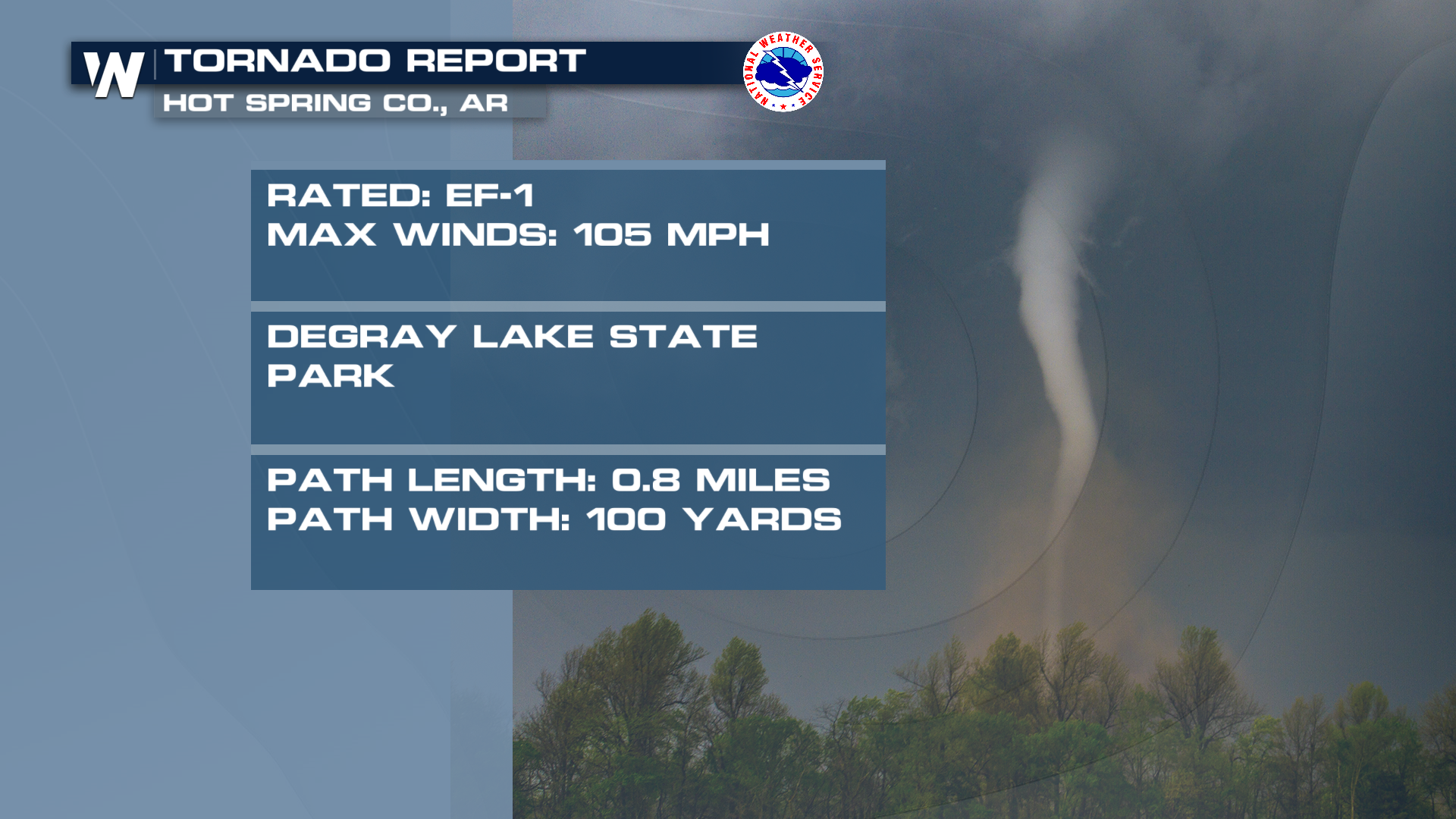 W

TORNADO REPORT

HOT SPRING CO., AR

NATIONAL WEATHER SERVICE

RATED: EF-1
MAX WINDS: 105 MPH

DEGRAY LAKE STATE PARK

PATH LENGTH: 0.8 MILES
PATH WIDTH: 100 YARDS